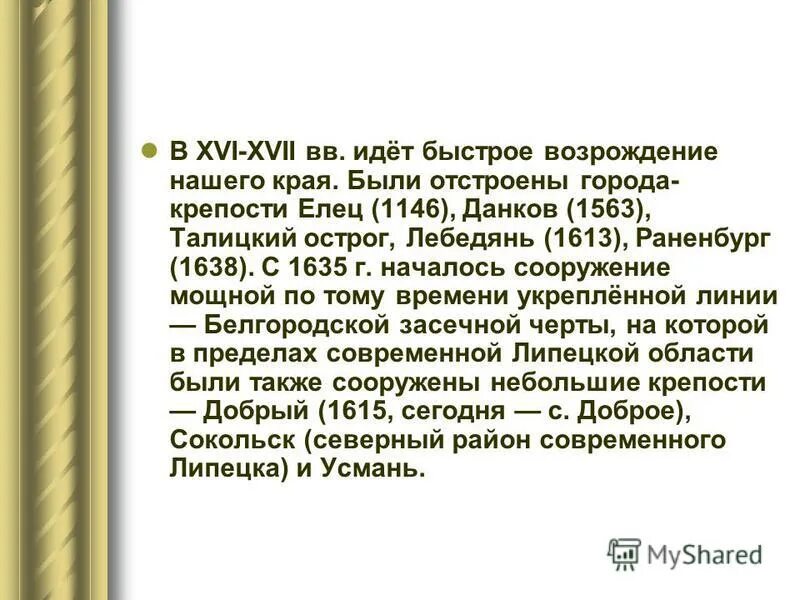 В XVI-XVII вв. идёт быстрое возрождение нашего края. Были отстроены города-крепости Елец (1146), Данков (1563), Талицкий острог, Лебедянь (1613), Раненбург (1638). С 1635 г. началось сооружение мощной по тому времени укреплённой линии — Белгородской засечной черты, на которой в пределах современной Липецкой области были также сооружены небольшие крепости — Добрый (1615, сегодня — с. Доброе), Сокольск (северный район современного Липецка) и Усмань.

MyShared